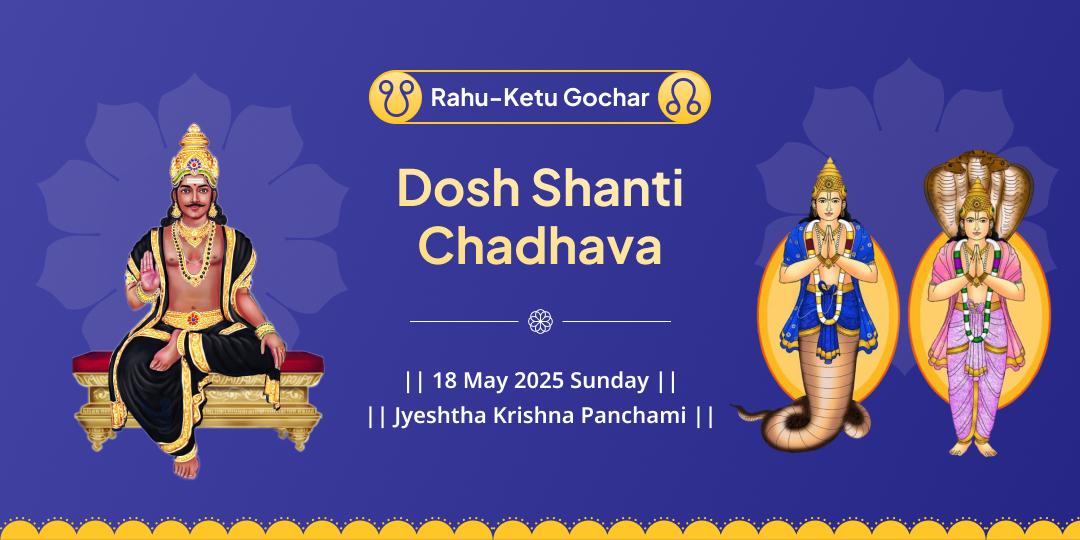 Rahu-Ketu Gochar

Dosh Shanti Chadhava

|| 18 May 2025 Sunday ||
|| Jyeshtha Krishna Panchami ||